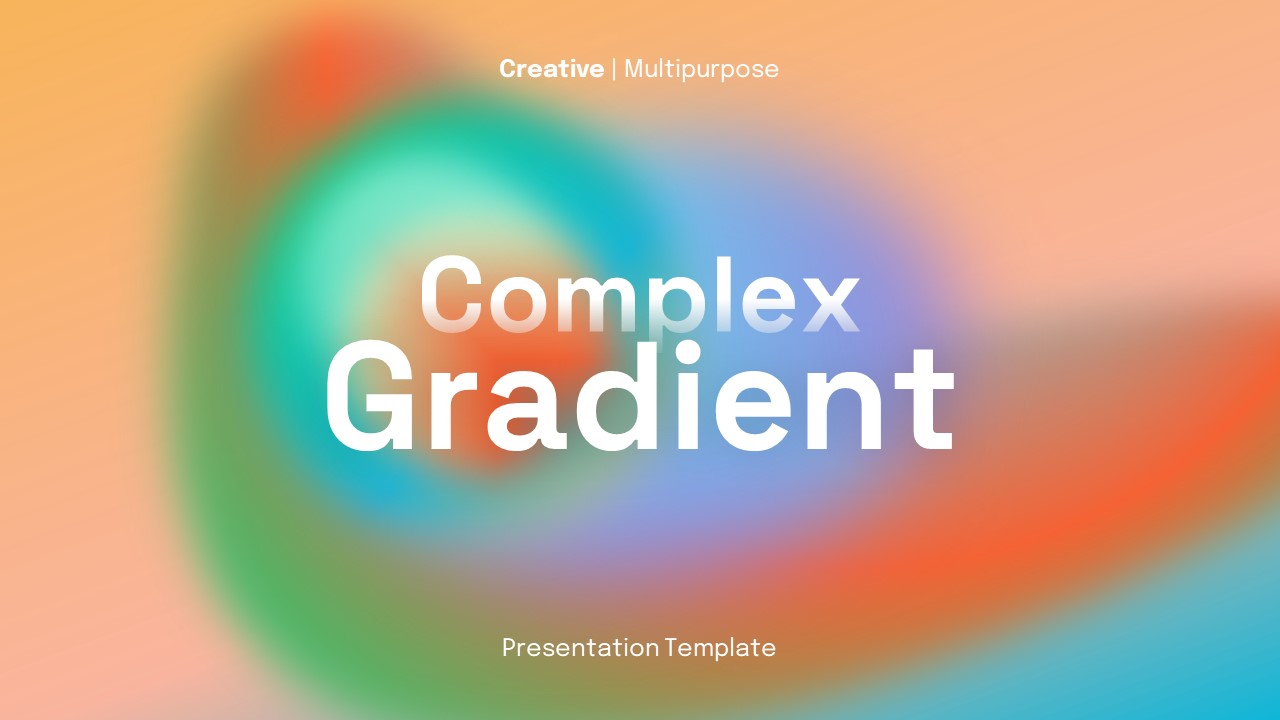 Creative | Multipurpose

Complex
Gradient

Presentation Template